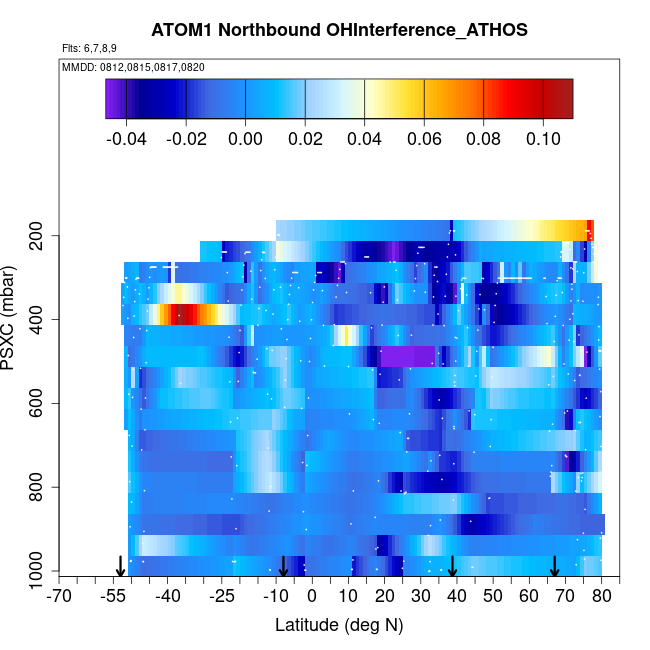 ATOM1 Northbound OHInterference_ATHOS

Flts: 6,7,8,9

MMDD: 0812,0815,0817,0820

-0.04 -0.02 0.00 0.02 0.04 0.06 0.08 0.10

PSXC (mbar)

200
400
600
800
1000

-70 -55 -40 -25 -10 0 10 20 30 40 50 60 70 80

Latitude (deg N)